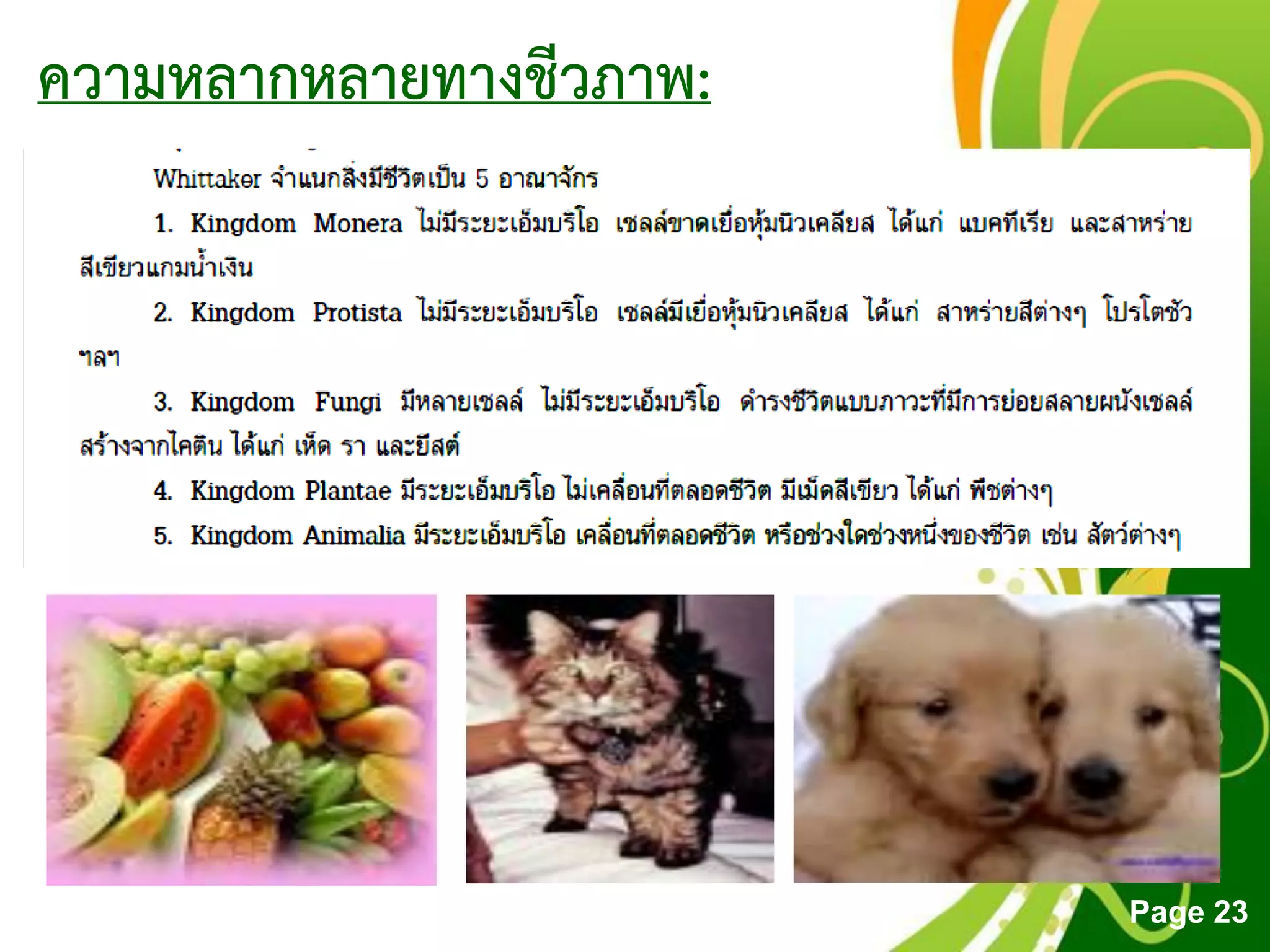 ความหลากหลายทางชีวภาพ:

Whittaker จำแนกสิ่งมีชีวิตเป็น 5 อาณาจักร

1. Kingdom Monera ไม่มีระยะเอ็มบริโอ เซลล์ขาดเยื่อหุ้มนิวเคลียส ได้แก่ แบคทีเรีย และสาหร่ายสีเขียวแกมน้ำเงิน

2. Kingdom Protista ไม่มีระยะเอ็มบริโอ เซลล์มีเยื่อหุ้มนิวเคลียส ได้แก่ สาหร่ายสีต่างๆ โปรโตซัว ฯลฯ

3. Kingdom Fungi มีหลายเซลล์ ไม่มีระยะเอ็มบริโอ ดำรงชีวิตแบบภาวะที่มีการย่อยสลายผนังเซลล์สร้างจากไคติน ได้แก่ เห็ด รา และยีสต์

4. Kingdom Plantae มีระยะเอ็มบริโอ ไม่เคลื่อนที่ตลอดชีวิต มีเม็ดสีเขียว ได้แก่ พืชต่างๆ

5. Kingdom Animalia มีระยะเอ็มบริโอ เคลื่อนที่ตลอดชีวิต หรือช่วงใดช่วงหนึ่งของชีวิต เช่น สัตว์ต่างๆ

Page 23